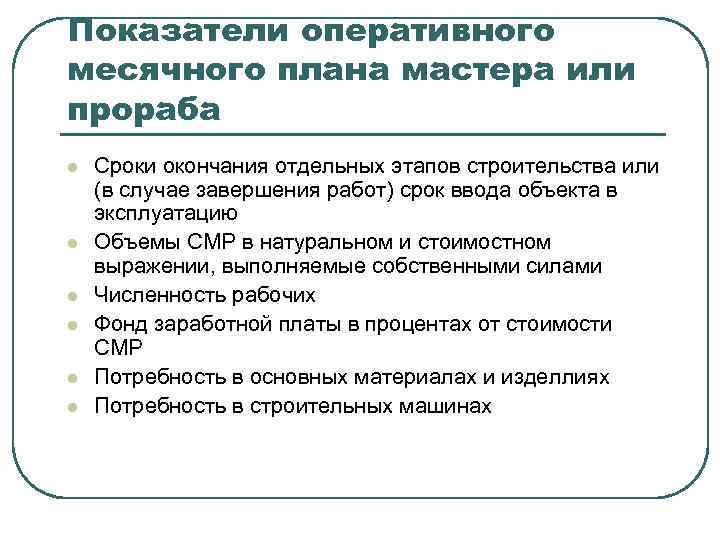 Показатели оперативного месячного плана мастера или прораба

- Сроки окончания отдельных этапов строительства или (в случае завершения работ) срок ввода объекта в эксплуатацию
- Объемы СМР в натуральном и стоимостном выражении, выполняемые собственными силами
- Численность рабочих
- Фонд заработной платы в процентах от стоимости СМР
- Потребность в основных материалах и изделлиях
- Потребность в строительных машинах